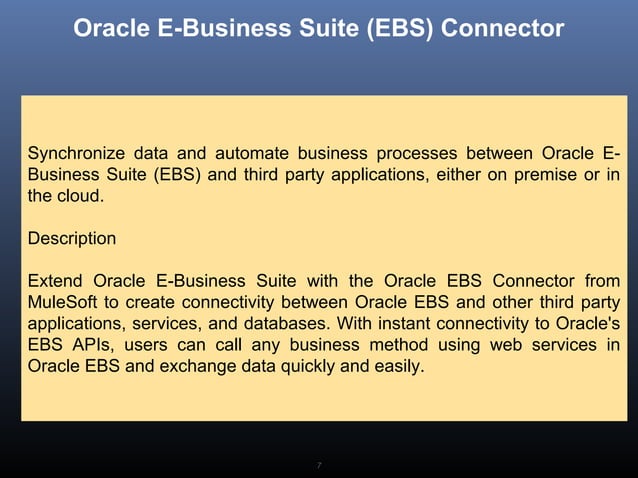 Oracle E-Business Suite (EBS) Connector

Synchronize data and automate business processes between Oracle E-Business Suite (EBS) and third party applications, either on premise or in the cloud.

Description

Extend Oracle E-Business Suite with the Oracle EBS Connector from MuleSoft to create connectivity between Oracle EBS and other third party applications, services, and databases. With instant connectivity to Oracle's EBS APIs, users can call any business method using web services in Oracle EBS and exchange data quickly and easily.

7